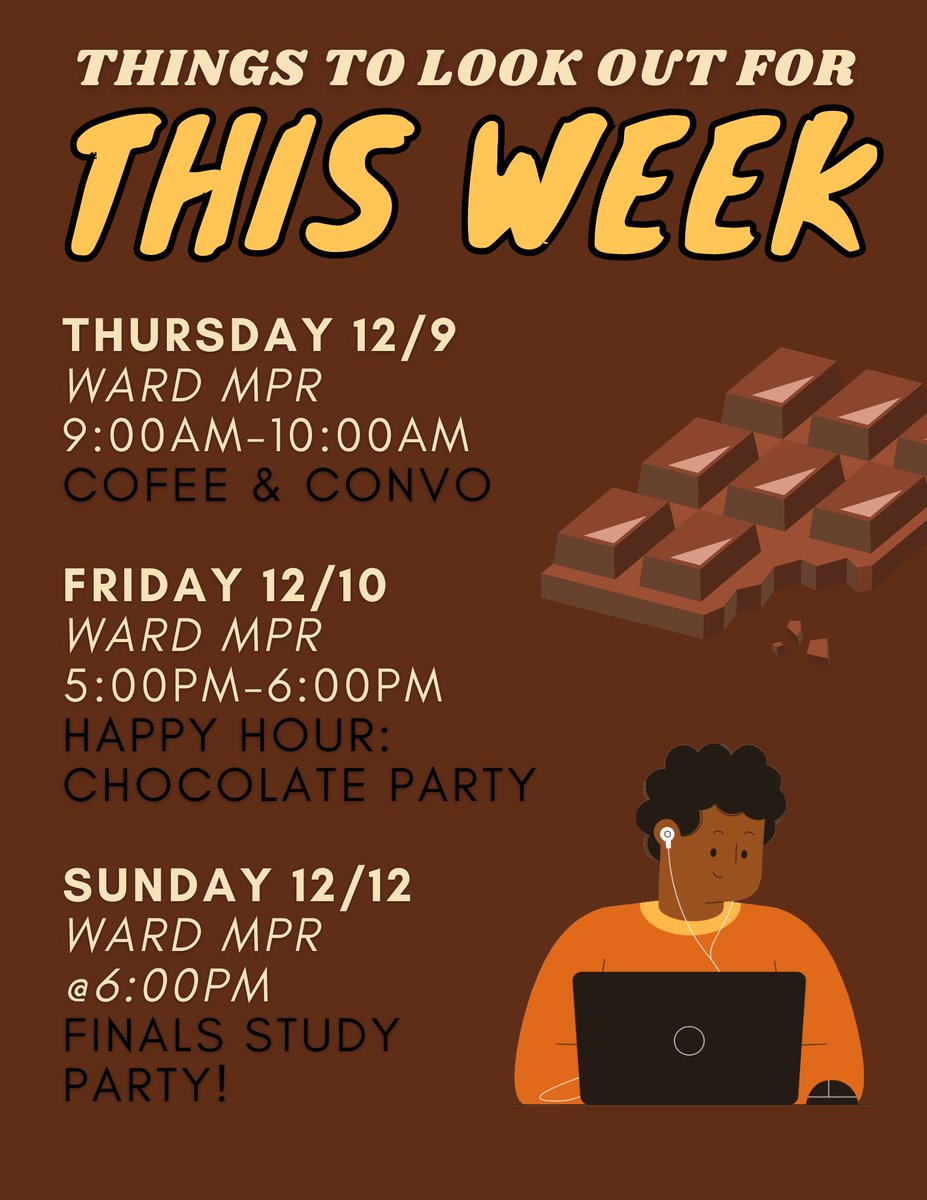 THINGS TO LOOK OUT FOR
THIS WEEK

THURSDAY 12/9
WARD MPR
9:00AM-10:00AM
COFEE & CONVO

FRIDAY 12/10
WARD MPR
5:00PM-6:00PM
HAPPY HOUR:
CHOCOLATE PARTY

SUNDAY 12/12
WARD MPR
@6:00PM
FINALS STUDY
PARTY!